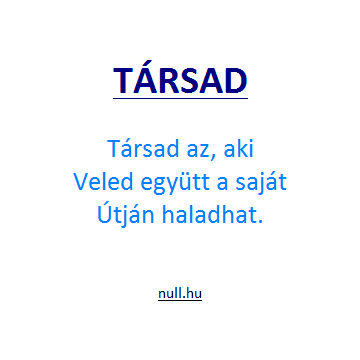 TÁRSAD

Társad az, aki
Veled együtt a saját
Útján haladhat.

null.hu